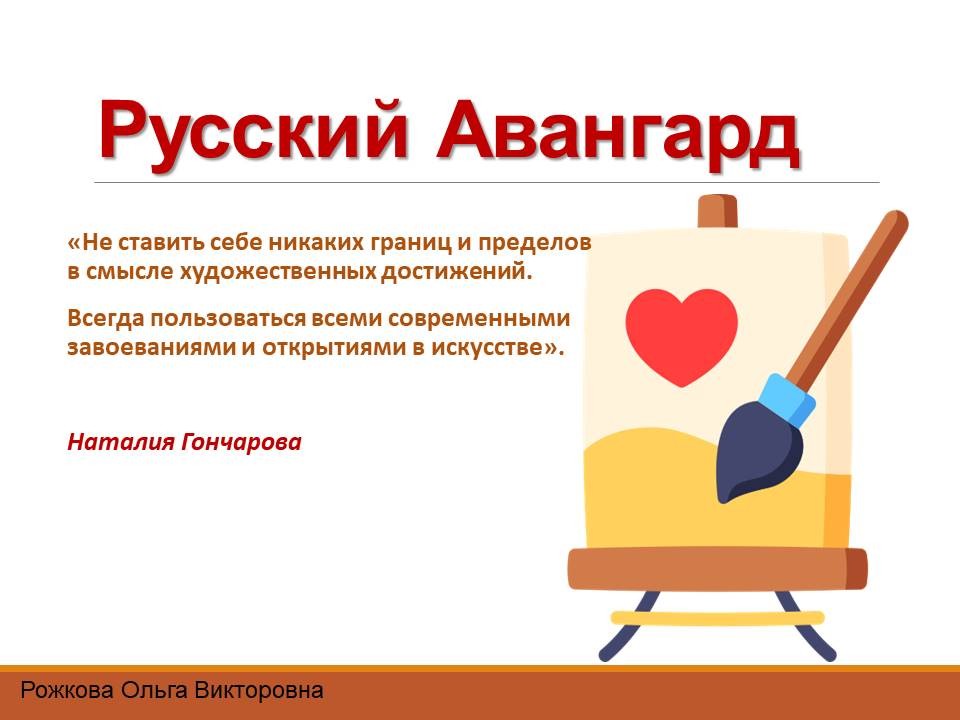 Русский Авангард

«Не ставить себе никаких границ и пределов в смысле художественных достижений.

Всегда пользоваться всеми современными завоеваниями и открытиями в искусстве».

Наталия Гончарова

Рожкова Ольга Викторовна